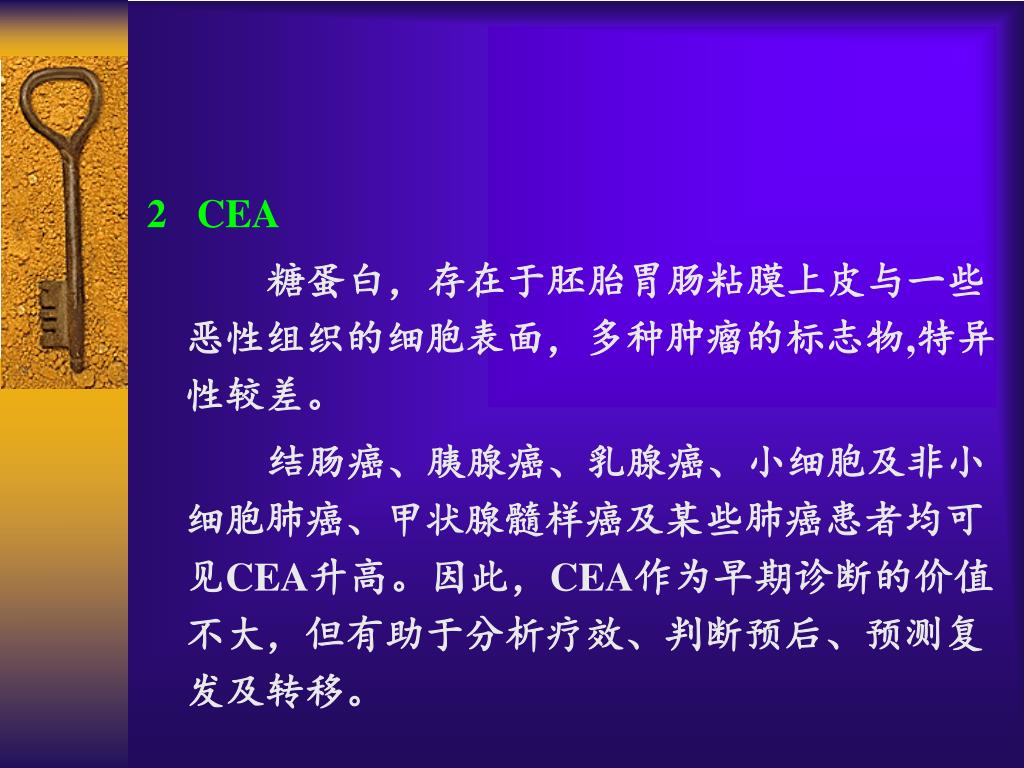 2 CEA

糖蛋白，存在于胚胎胃肠粘膜上皮与一些恶性组织的细胞表面，多种肿瘤的标志物,特异性较差。

结肠癌、胰腺癌、乳腺癌、小细胞及非小细胞肺癌、甲状腺髓样癌及某些肺癌患者均可见CEA升高。因此，CEA作为早期诊断的价值不大，但有助于分析疗效、判断预后、预测复发及转移。